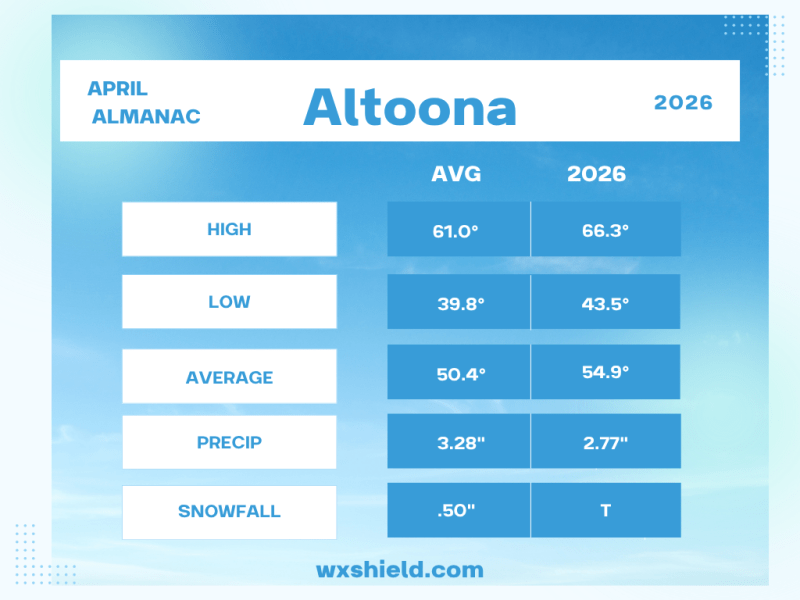 APRIL ALMANAC

Altoona

2026

| | AVG | 2026 |
|---|---|---|
| HIGH | 61.0° | 66.3° |
| LOW | 39.8° | 43.5° |
| AVERAGE | 50.4° | 54.9° |
| PRECIP | 3.28" | 2.77" |
| SNOWFALL | .50" | T |

wxshield.com